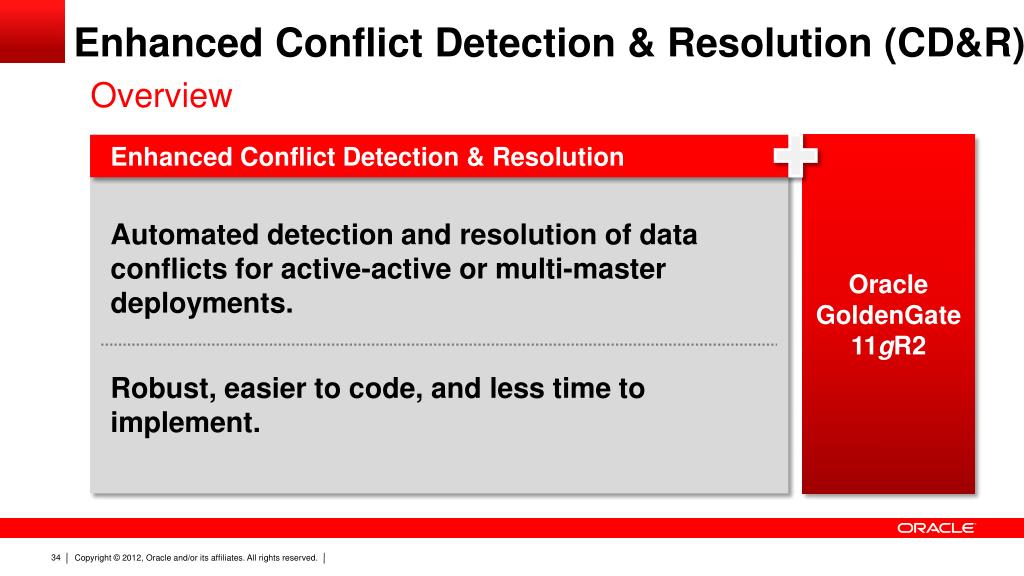 Enhanced Conflict Detection & Resolution (CD&R)
Overview

Enhanced Conflict Detection & Resolution

Automated detection and resolution of data conflicts for active-active or multi-master deployments.

Robust, easier to code, and less time to implement.

Oracle GoldenGate 11gR2

ORACLE

34 | Copyright © 2012, Oracle and/or its affiliates. All rights reserved. |